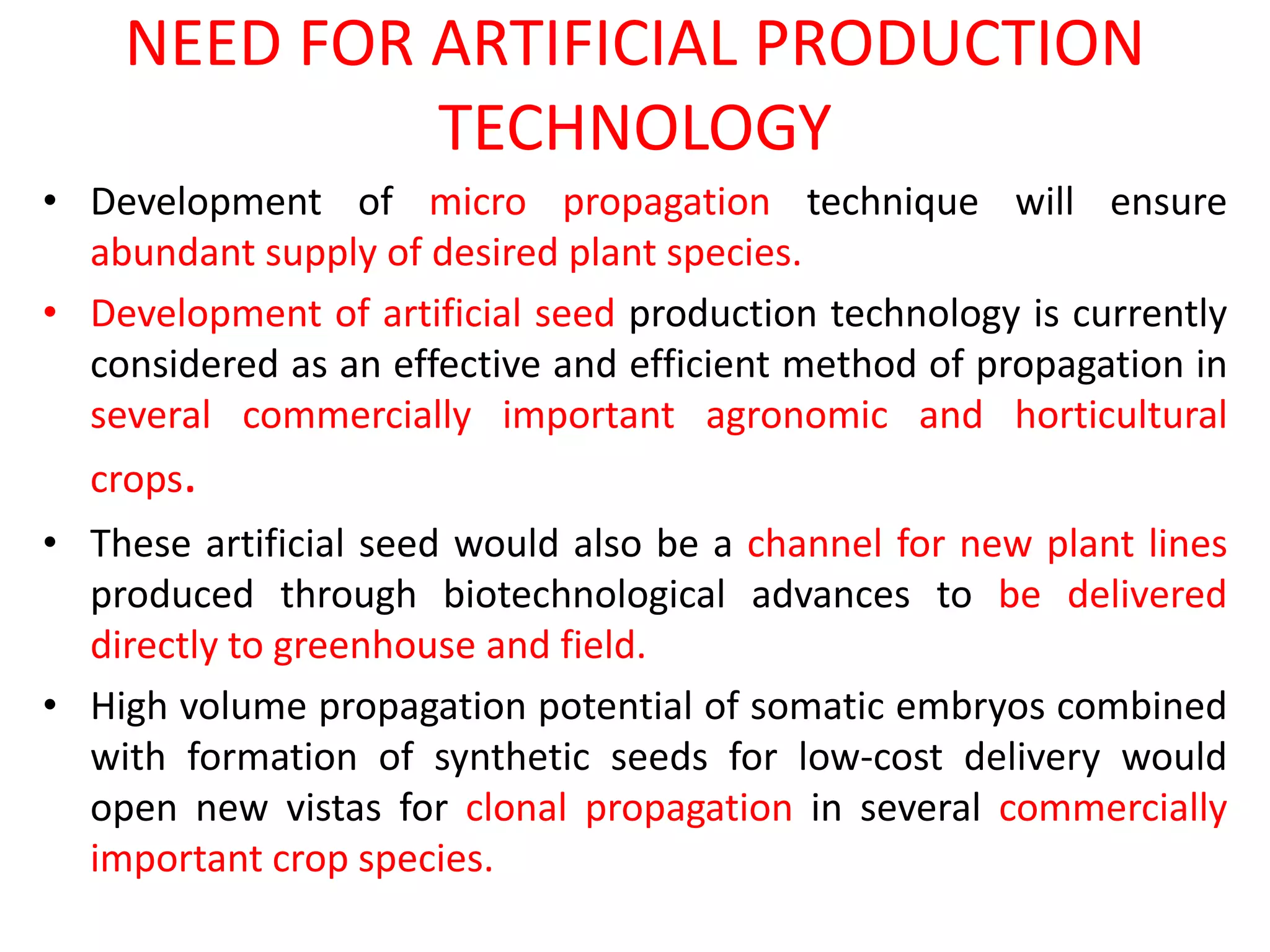 NEED FOR ARTIFICIAL PRODUCTION TECHNOLOGY

• Development of micro propagation technique will ensure abundant supply of desired plant species.

• Development of artificial seed production technology is currently considered as an effective and efficient method of propagation in several commercially important agronomic and horticultural crops.

• These artificial seed would also be a channel for new plant lines produced through biotechnological advances to be delivered directly to greenhouse and field.

• High volume propagation potential of somatic embryos combined with formation of synthetic seeds for low-cost delivery would open new vistas for clonal propagation in several commercially important crop species.